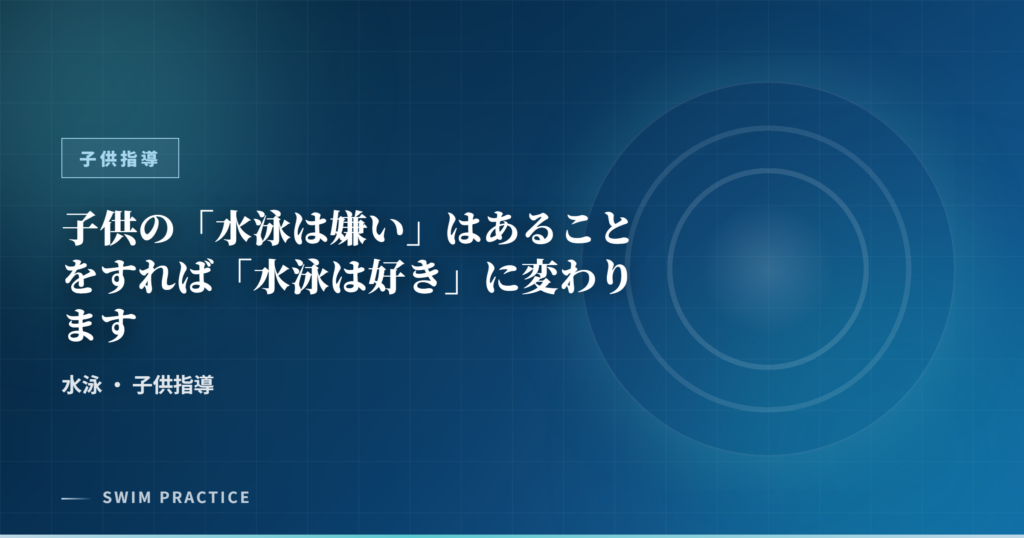 子供指導

子供の「水泳は嫌い」はあることをすれば「水泳は好き」に変わります

水泳 ・ 子供指導

SWIM PRACTICE